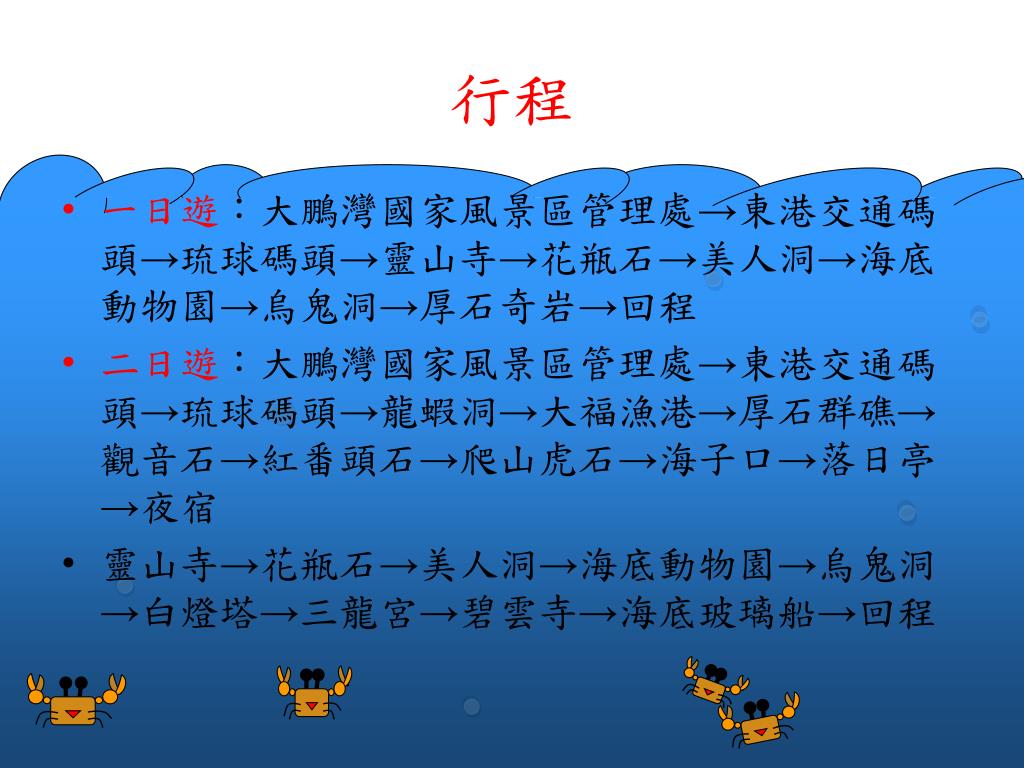 行程

• 一日遊：大鵬灣國家風景區管理處→東港交通碼頭→琉球碼頭→靈山寺→花瓶石→美人洞→海底動物園→烏鬼洞→厚石奇岩→回程

• 二日遊：大鵬灣國家風景區管理處→東港交通碼頭→琉球碼頭→龍蝦洞→大福漁港→厚石群礁→觀音石→紅番頭石→爬山虎石→海子口→落日亭→夜宿

• 靈山寺→花瓶石→美人洞→海底動物園→烏鬼洞→白燈塔→三龍宮→碧雲寺→海底玻璃船→回程